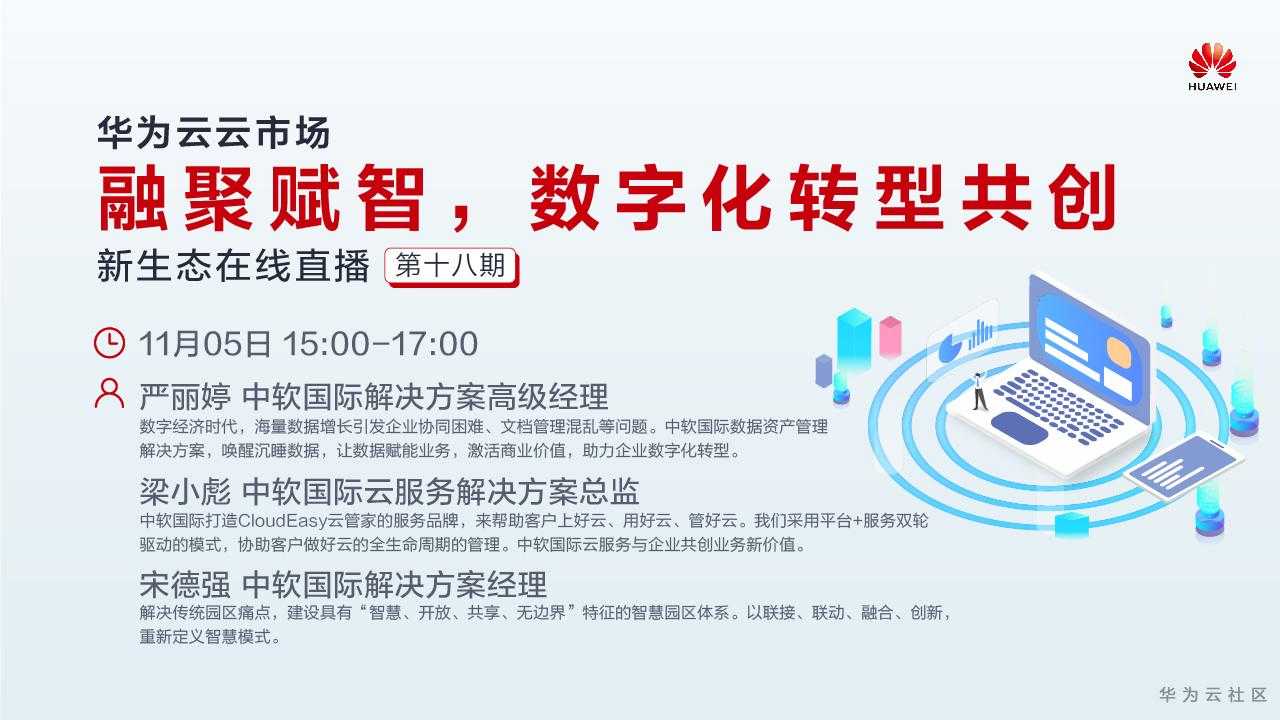 HUAWEI

华为云云市场
融聚赋智，数字化转型共创
新生态在线直播 第十八期

11月05日 15:00-17:00

严丽婷 中软国际解决方案高级经理
数字经济时代，海量数据增长引发企业协同困难、文档管理混乱等问题。中软国际数据资产管理解决方案，唤醒沉睡数据，让数据赋能业务，激活商业价值，助力企业数字化转型。

梁小彪 中软国际云服务解决方案总监
中软国际打造CloudEasy云管家的服务品牌，来帮助客户上好云、用好云、管好云。我们采用平台+服务双轮驱动的模式，协助客户做好云的全生命周期的管理。中软国际云服务与企业共创业务新价值。

宋德强 中软国际解决方案经理
解决传统园区痛点，建设具有“智慧、开放、共享、无边界”特征的智慧园区体系。以联接、联动、融合、创新，重新定义智慧模式。

华为云社区